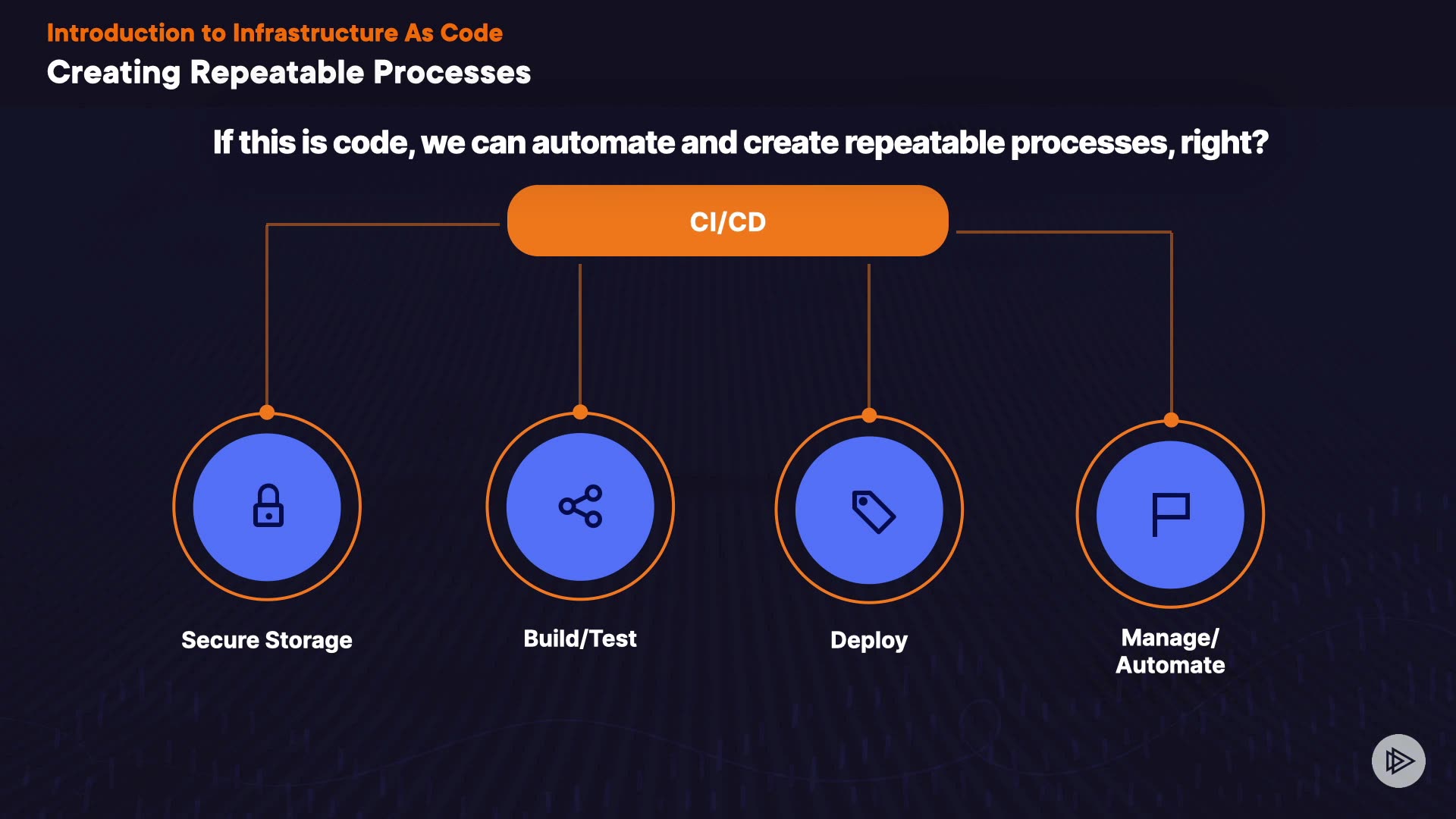 Introduction to Infrastructure As Code
Creating Repeatable Processes

If this is code, we can automate and create repeatable processes, right?

CI/CD

Secure Storage

Build/Test

Deploy

Manage/
Automate